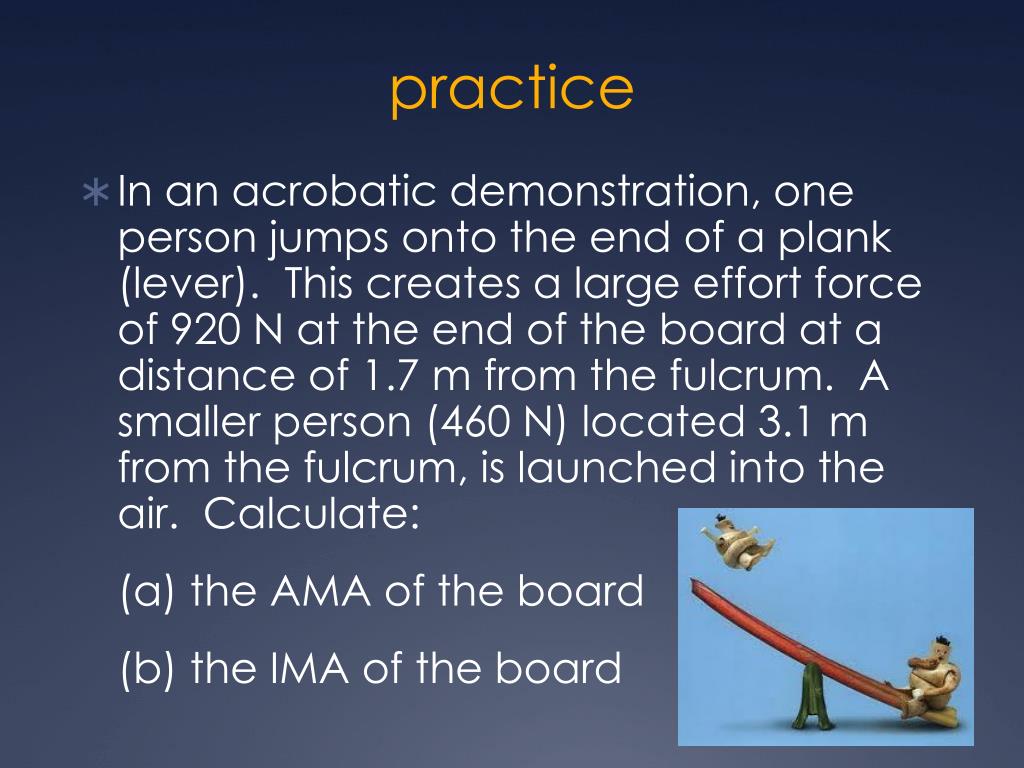 practice

∗ In an acrobatic demonstration, one person jumps onto the end of a plank (lever). This creates a large effort force of 920 N at the end of the board at a distance of 1.7 m from the fulcrum. A smaller person (460 N) located 3.1 m from the fulcrum, is launched into the air. Calculate:

(a) the AMA of the board

(b) the IMA of the board